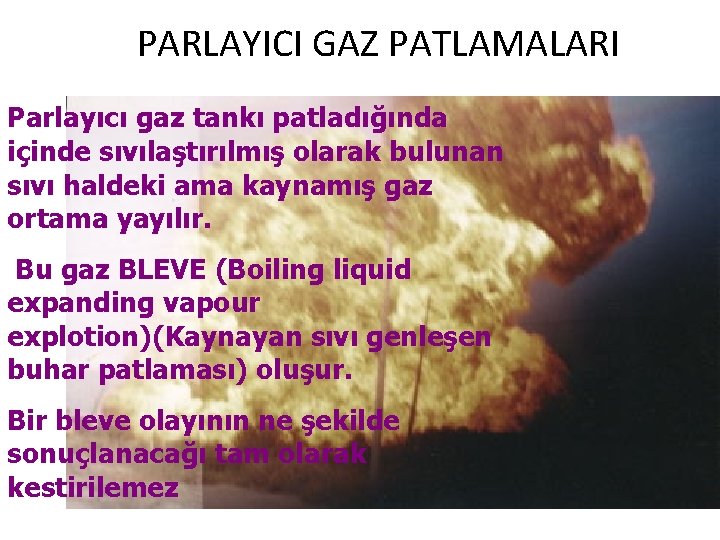 PARLAYICI GAZ PATLAMALARI

Parlayıcı gaz tankı patladığında içinde sıvılaştırılmış olarak bulunan sıvı haldeki ama kaynamış gaz ortama yayılır.

Bu gaz BLEVE (Boiling liquid expanding vapour explotion)(Kaynayan sıvı genleşen buhar patlaması) oluşur.

Bir bleve olayının ne şekilde sonuçlanacağı tam olarak kestirilemez